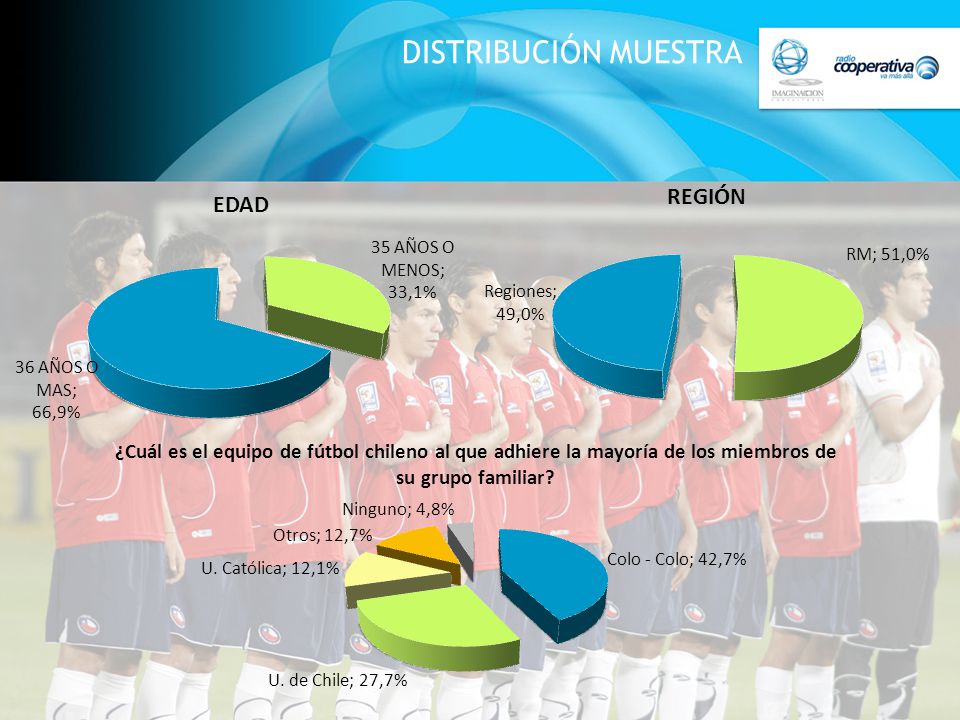 DISTRIBUCIÓN MUESTRA

IMAGINACCION

radio cooperativa va más allá

EDAD

35 AÑOS O MENOS; 33,1%

36 AÑOS O MAS; 66,9%

REGIÓN

RM; 51,0%

Regiones; 49,0%

¿Cuál es el equipo de fútbol chileno al que adhiere la mayoría de los miembros de su grupo familiar?

Ninguno; 4,8%

Otros; 12,7%

U. Católica; 12,1%

Colo - Colo; 42,7%

U. de Chile; 27,7%